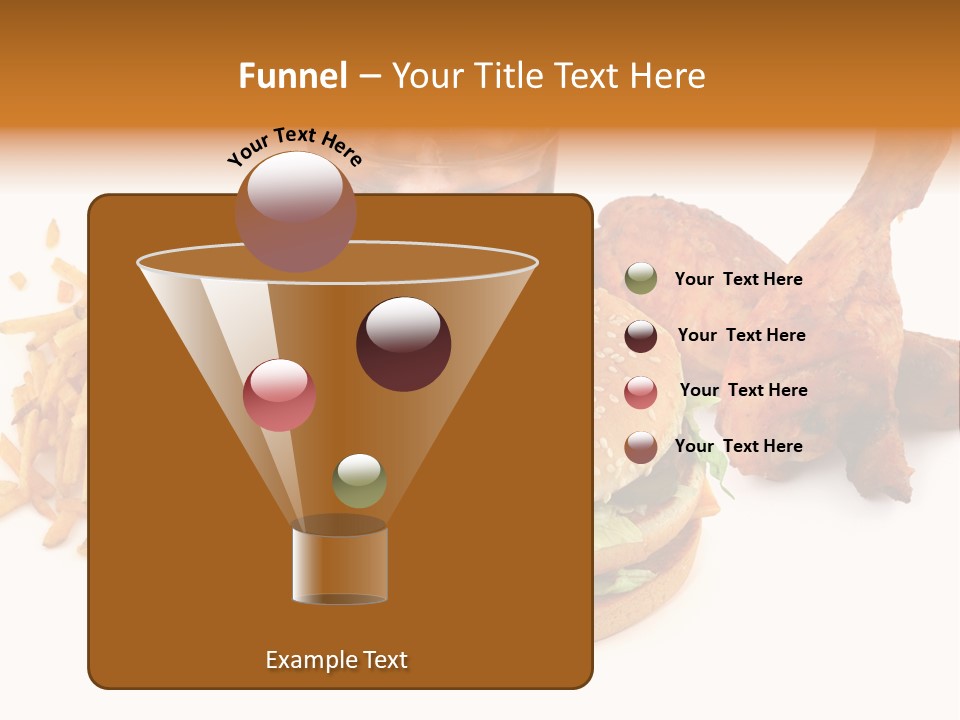 Funnel – Your Title Text Here

Your Text Here

Your Text Here

Your Text Here

Your Text Here

Your Text Here

Example Text